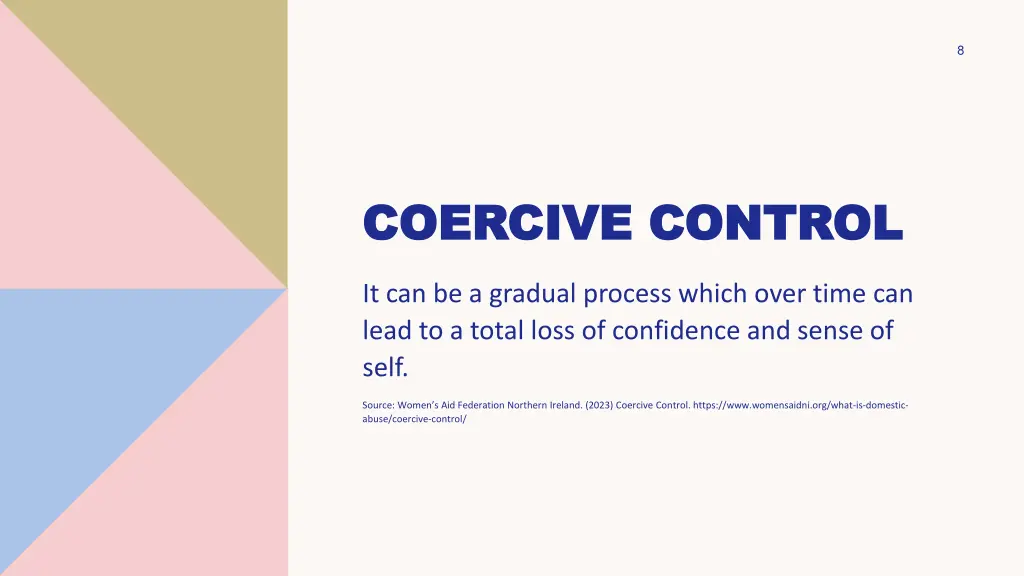 8

COERCIVE CONTROL

It can be a gradual process which over time can lead to a total loss of confidence and sense of self.

Source: Women's Aid Federation Northern Ireland. (2023) Coercive Control. https://www.womensaidni.org/what-is-domestic-abuse/coercive-control/